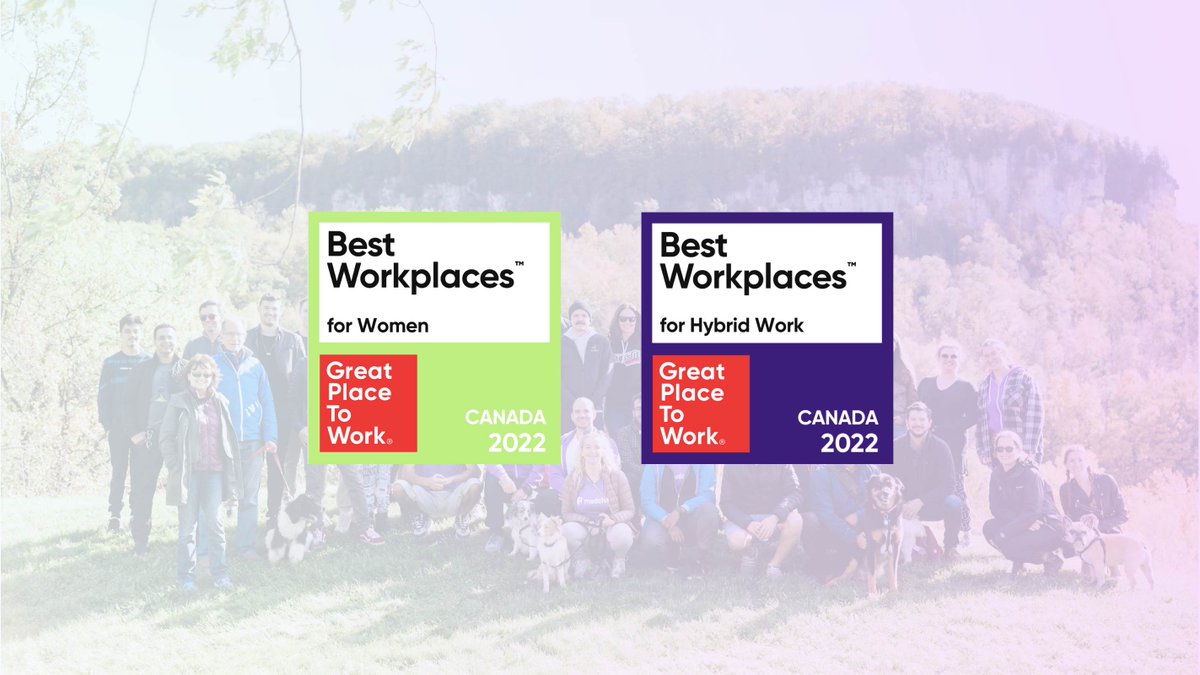 Best Workplaces™

for Women

Great Place To Work®

CANADA 2022

Best Workplaces™

for Hybrid Work

Great Place To Work®

CANADA 2022